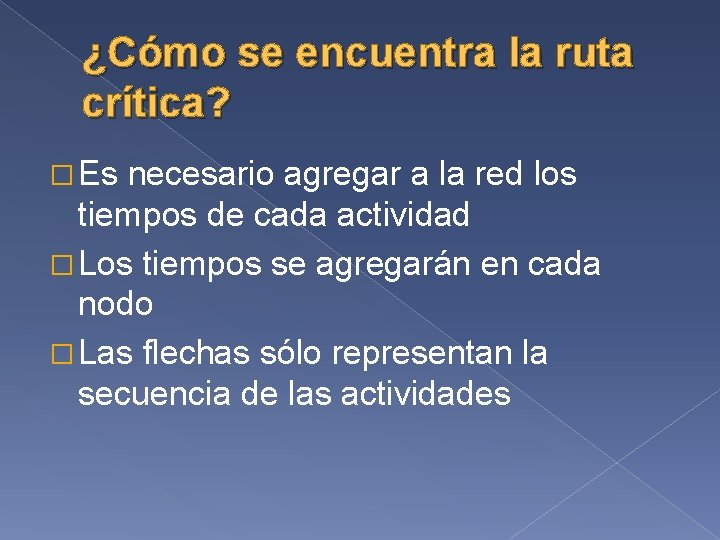 ¿Cómo se encuentra la ruta crítica?

□ Es necesario agregar a la red los tiempos de cada actividad

□ Los tiempos se agregarán en cada nodo

□ Las flechas sólo representan la secuencia de las actividades